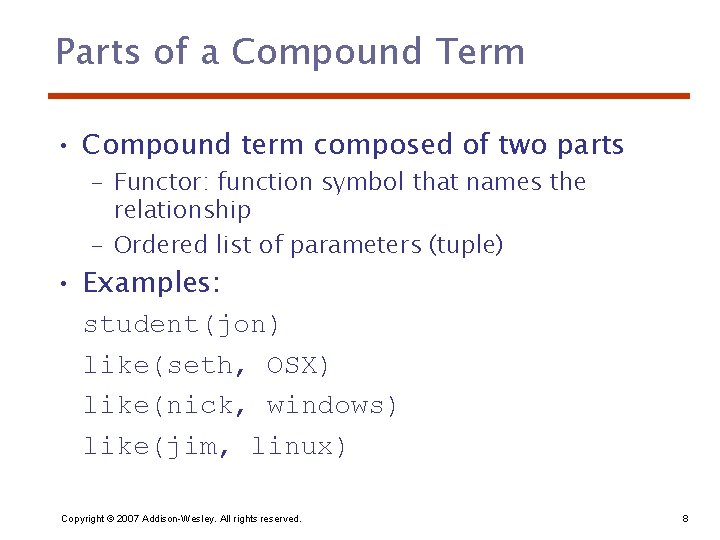 Parts of a Compound Term

• Compound term composed of two parts
- Functor: function symbol that names the relationship
- Ordered list of parameters (tuple)
• Examples:

student(jon)
like(seth, OSX)
like(nick, windows)
like(jim, linux)

Copyright © 2007 Addison-Wesley. All rights reserved.
8